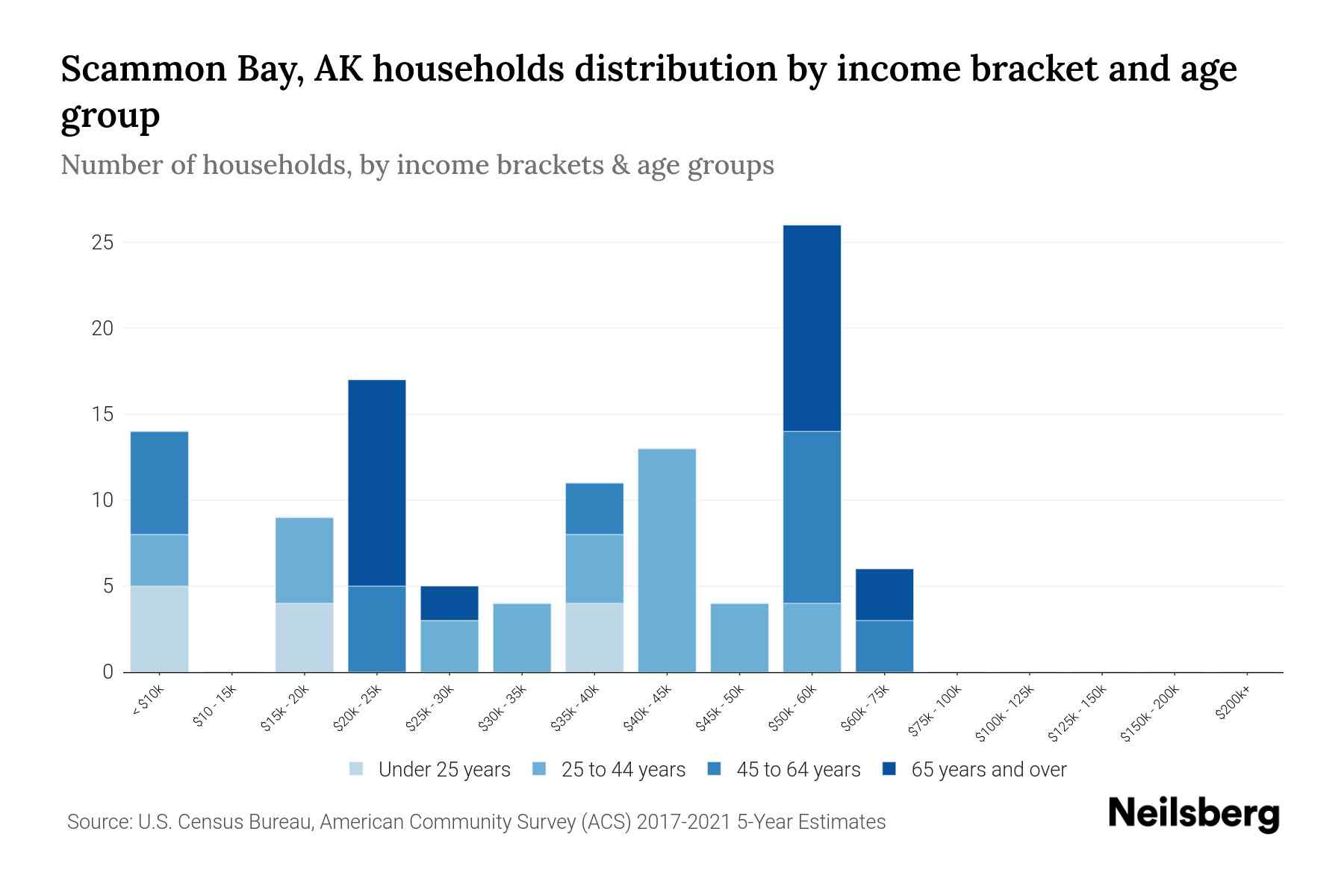 Scammon Bay, AK households distribution by income bracket and age group

Number of households, by income brackets & age groups

25
20
15
10
5
0

< $10k
$10 - 15k
$15k - 20k
$20k - 25k
$25k - 30k
$30k - 35k
$35k - 40k
$40k - 45k
$45k - 50k
$50k - 60k
$60k - 75k
$75k - 100k
$100k - 125k
$125k - 150k
$150k - 200k
$200k+

Under 25 years
25 to 44 years
45 to 64 years
65 years and over

Source: U.S. Census Bureau, American Community Survey (ACS) 2017-2021 5-Year Estimates

Neilsberg